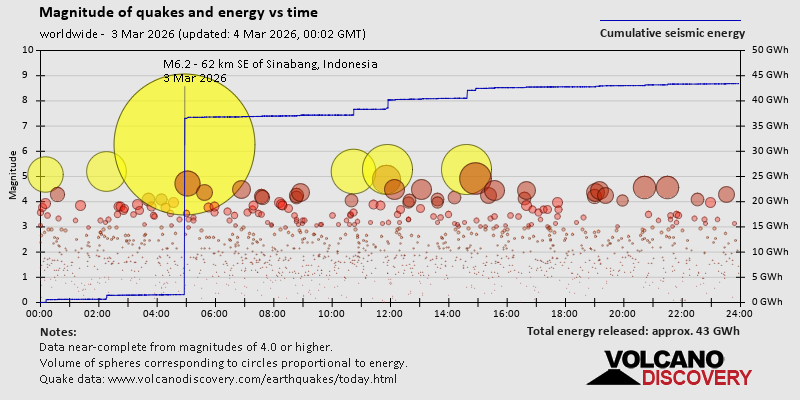 Magnitude of quakes and energy vs time

worldwide - 3 Mar 2026 (updated: 4 Mar 2026, 00:02 GMT)

Cumulative seismic energy

M6.2 - 62 km SE of Sinabang, Indonesia
3 Mar 2026

Magnitude

10
9
8
7
6
5
4
3
2
1
0

50 GWh
45 GWh
40 GWh
35 GWh
30 GWh
25 GWh
20 GWh
15 GWh
10 GWh
5 GWh
0 GWh

00:00 02:00 04:00 06:00 08:00 10:00 12:00 14:00 16:00 18:00 20:00 22:00 24:00

Notes:
Data near-complete from magnitudes of 4.0 or higher.
Volume of spheres corresponding to circles proportional to energy.
Quake data: www.volcanodiscovery.com/earthquakes/today.html

Total energy released: approx. 43 GWh

VOLCANO DISCOVERY